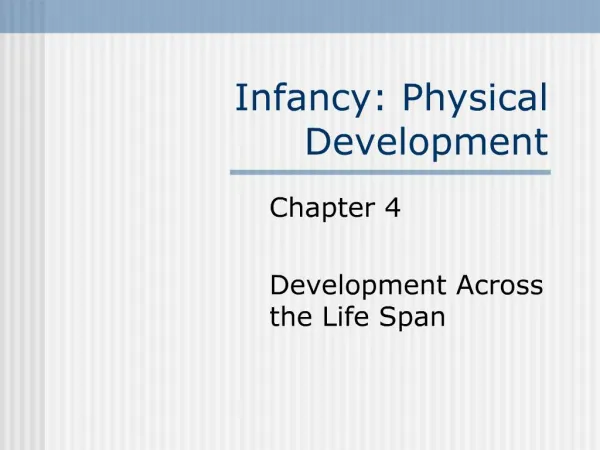 Infancy: Physical Development

Chapter 4

Development Across the Life Span